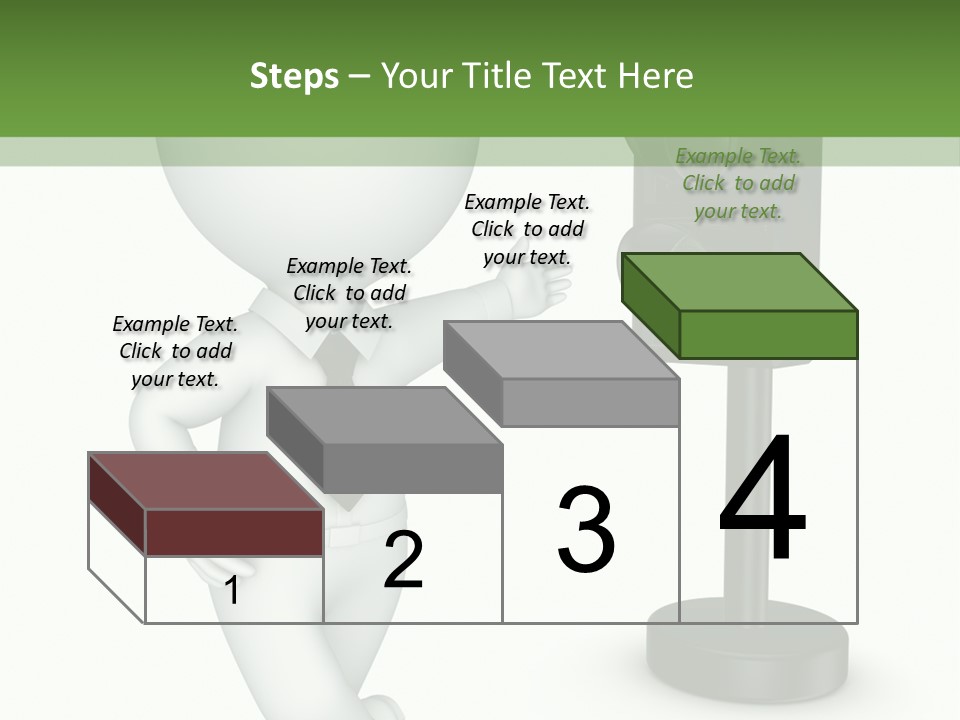 Steps – Your Title Text Here

Example Text. Click to add your text.

Example Text. Click to add your text.

Example Text. Click to add your text.

Example Text. Click to add your text.

1

2

3

4